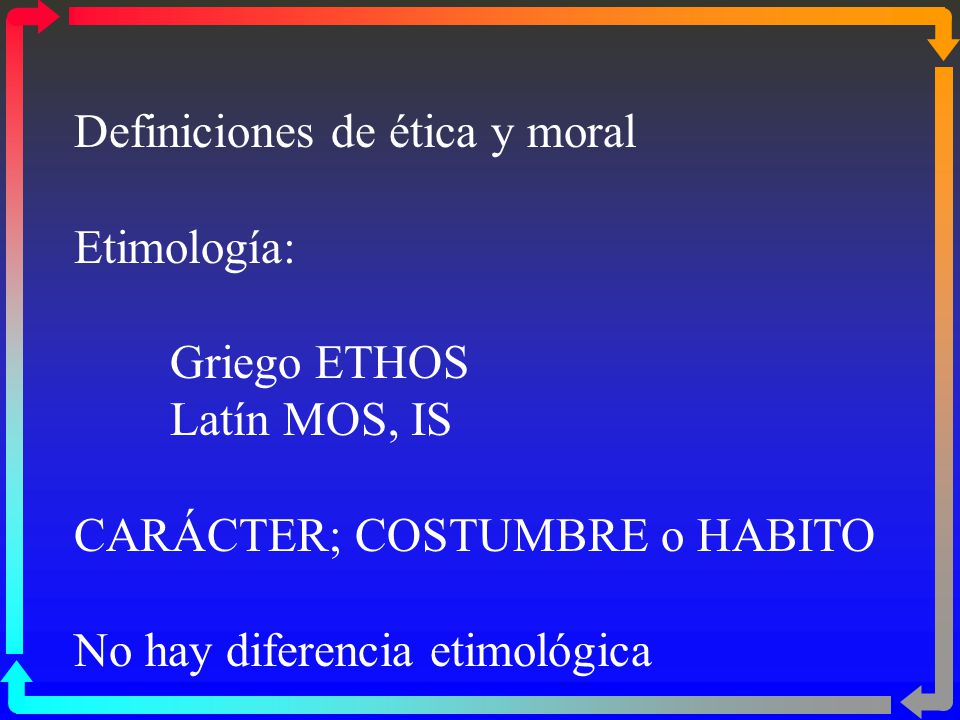 Definiciones de ética y moral

Etimología:

Griego ETHOS
Latín MOS, IS

CARÁCTER; COSTUMBRE o HABITO

No hay diferencia etimológica